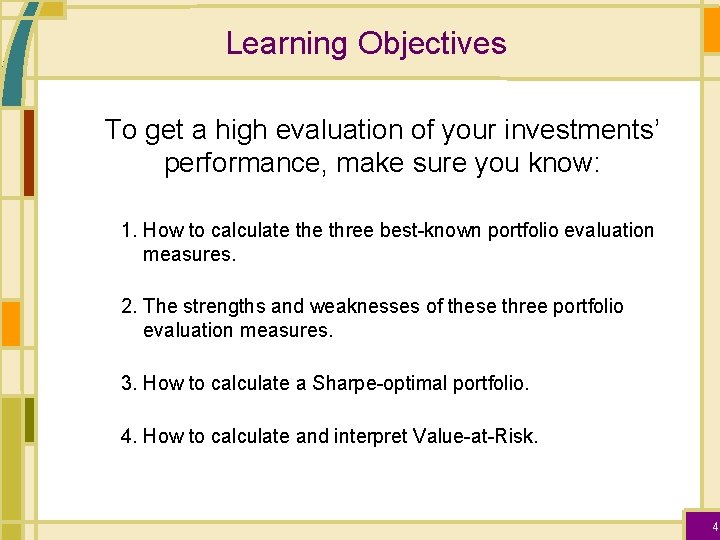 Learning Objectives

To get a high evaluation of your investments' performance, make sure you know:

1. How to calculate the three best-known portfolio evaluation measures.

2. The strengths and weaknesses of these three portfolio evaluation measures.

3. How to calculate a Sharpe-optimal portfolio.

4. How to calculate and interpret Value-at-Risk.

4